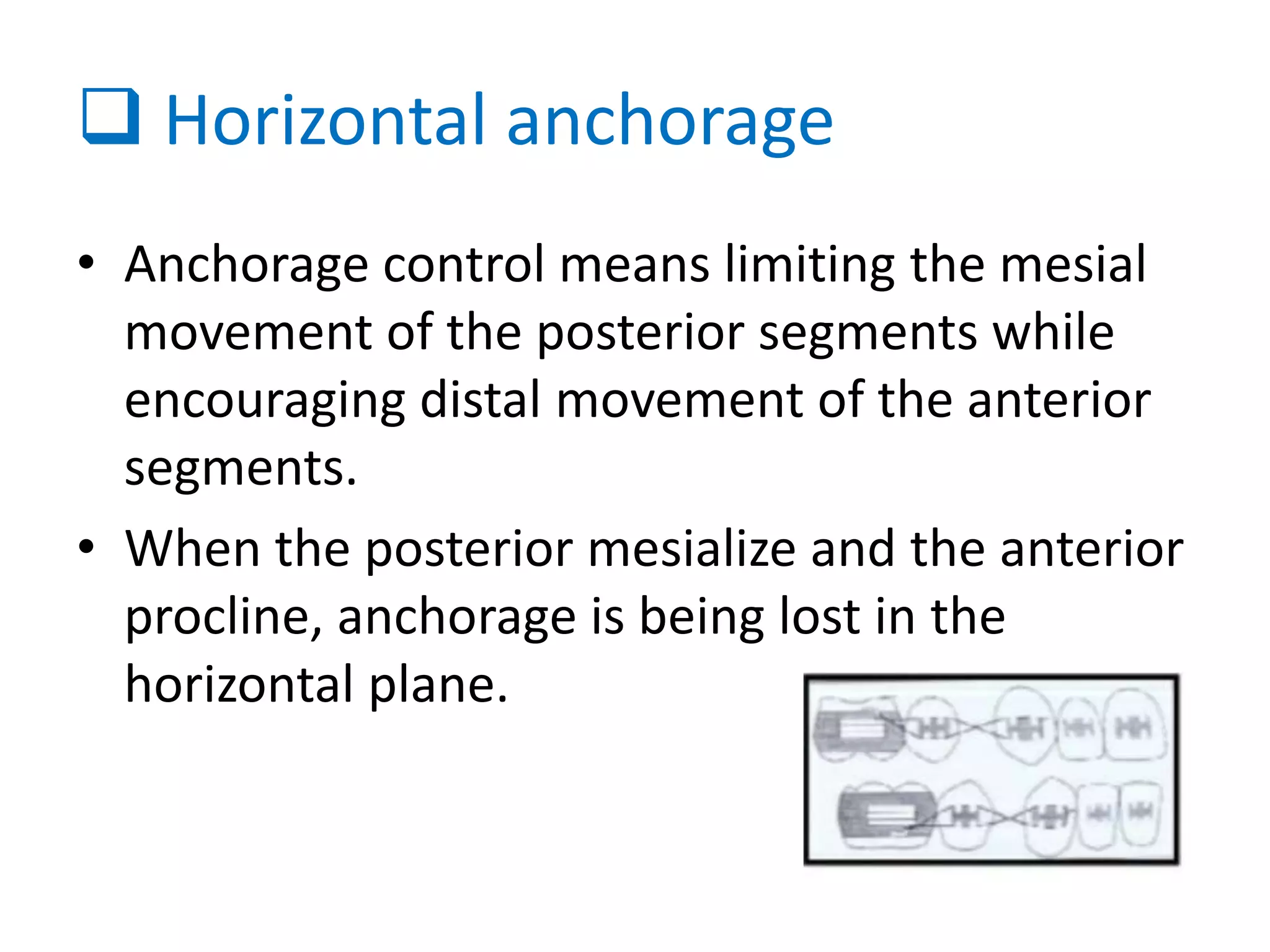 ❑ Horizontal anchorage

• Anchorage control means limiting the mesial movement of the posterior segments while encouraging distal movement of the anterior segments.

• When the posterior mesialize and the anterior procline, anchorage is being lost in the horizontal plane.